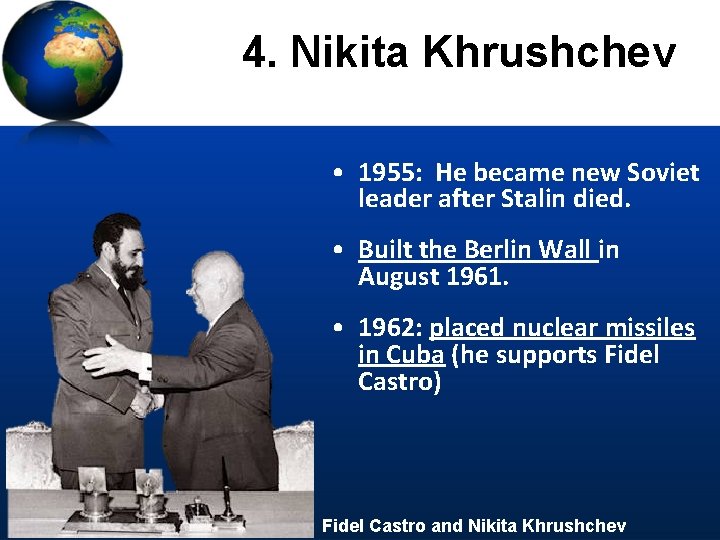 4. Nikita Khrushchev

• 1955: He became new Soviet leader after Stalin died.

• Built the Berlin Wall in August 1961.

• 1962: placed nuclear missiles in Cuba (he supports Fidel Castro)

Fidel Castro and Nikita Khrushchev